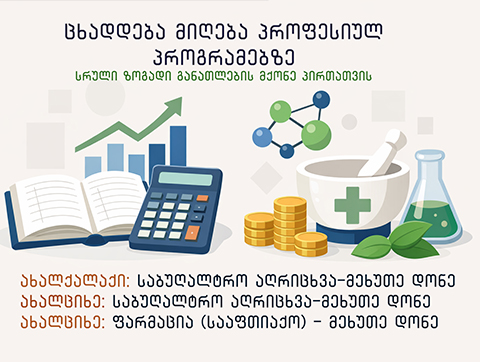 ცხადდება მიღება პროფესიულ პროგრამებზე
სრული ზოგადი განათლების მქონე პირთათვის

ახალქალაქი: საბუღალტრო აღრიცხვა-მეხუთე დონე
ახალციხე: საბუღალტრო აღრიცხვა-მეხუთე დონე
ახალციხე: ფარმაცია (სააფთიაქო) - მეხუთე დონე